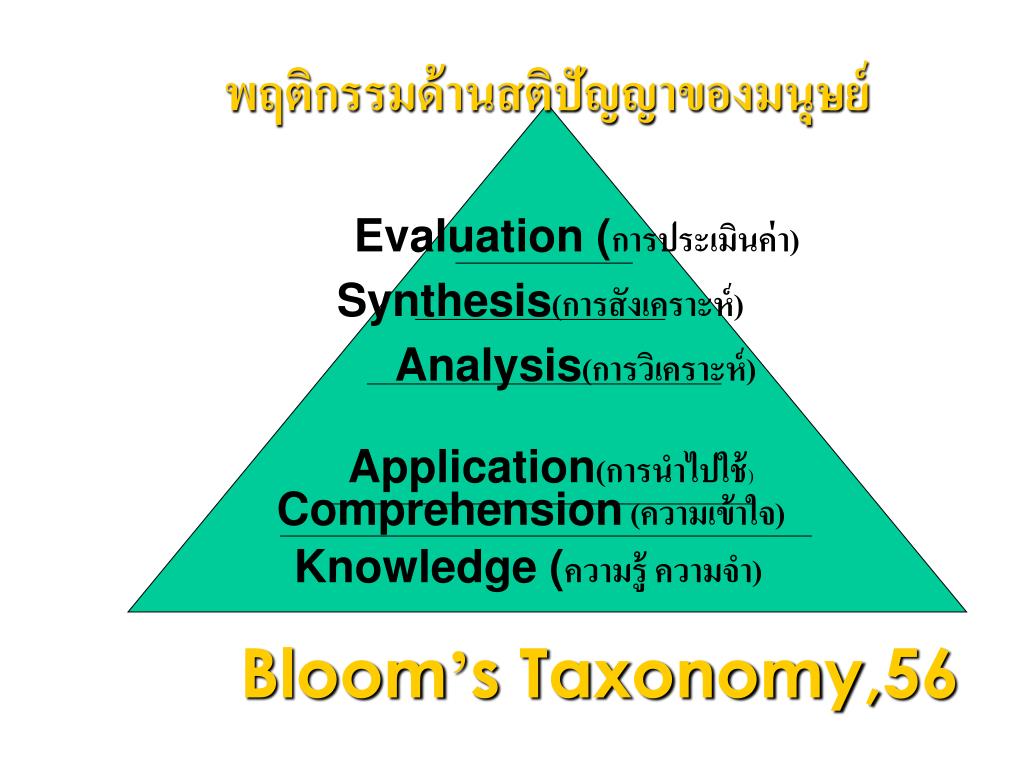 พฤติกรรมด้านสติปัญญาของมนุษย์

Evaluation (การประเมินค่า)

Synthesis(การสังเคราะห์)

Analysis(การวิเคราะห์)

Application(การนำไปใช้)

Comprehension (ความเข้าใจ)

Knowledge (ความรู้ ความจำ)

Bloom's Taxonomy,56